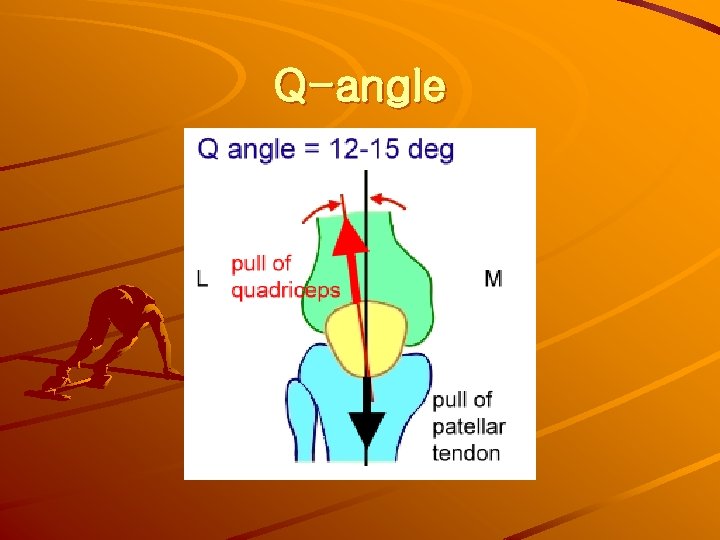 Q-angle

Q angle = 12-15 deg

L

pull of quadriceps

M

pull of patellar tendon